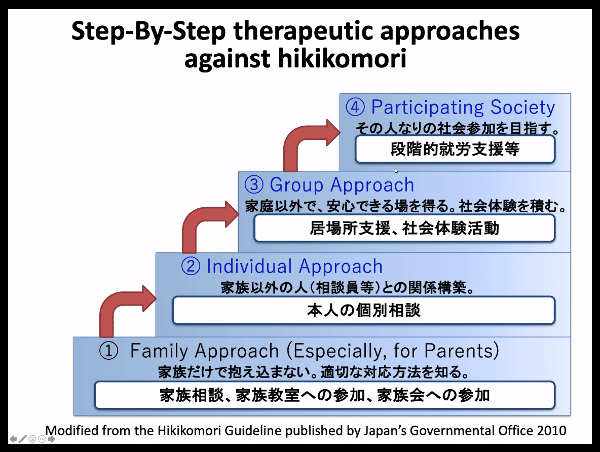 Step-By-Step therapeutic approaches against hikikomori

④ Participating Society
その人なりの社会参加を目指す。
段階的就労支援等

③ Group Approach
家庭以外で、安心できる場を得る。社会体験を積む。
居場所支援、社会体験活動

② Individual Approach
家族以外の人(相談員等)との関係構築。
本人の個別相談

① Family Approach (Especially, for Parents)
家族だけで抱え込まない。適切な対応方法を知る。
家族相談、家族教室への参加、家族会への参加

Modified from the Hikikomori Guideline published by Japan's Governmental Office 2010